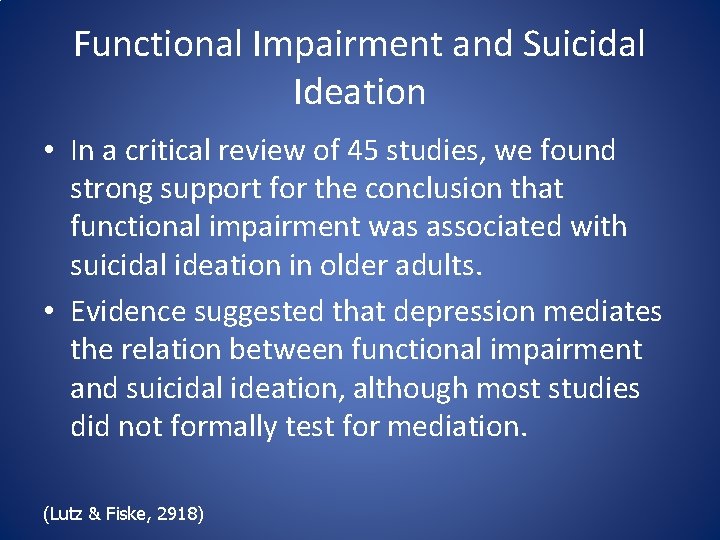 Functional Impairment and Suicidal Ideation

• In a critical review of 45 studies, we found strong support for the conclusion that functional impairment was associated with suicidal ideation in older adults.

• Evidence suggested that depression mediates the relation between functional impairment and suicidal ideation, although most studies did not formally test for mediation.

(Lutz & Fiske, 2918)